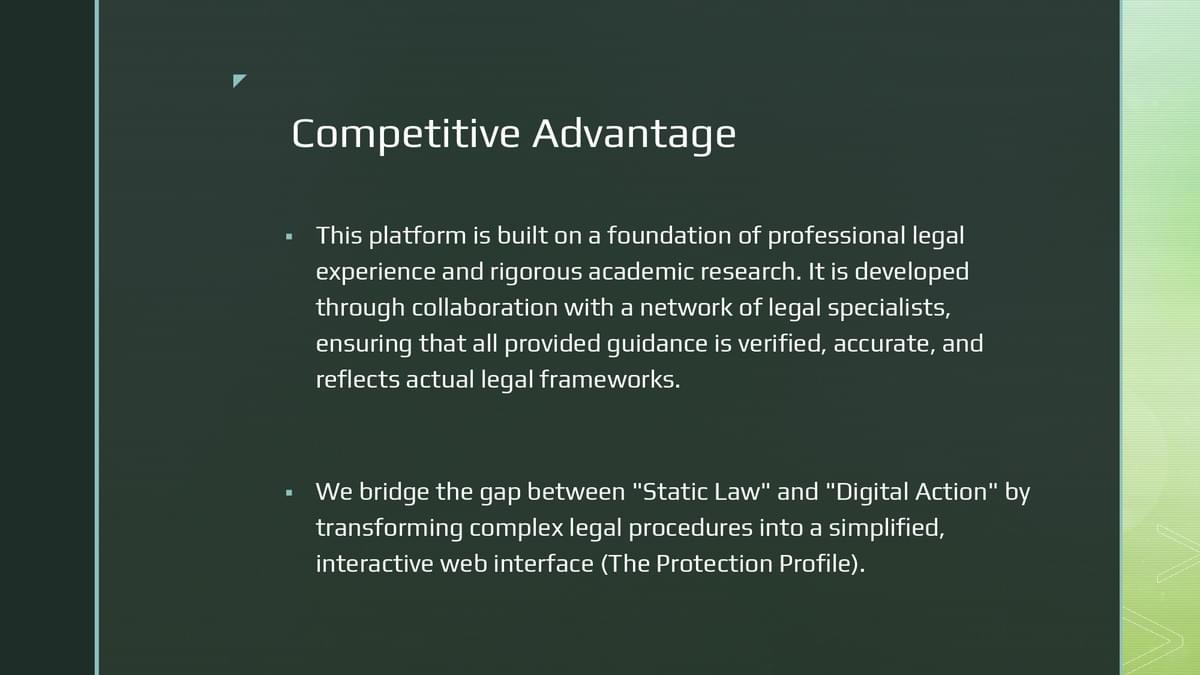 Competitive Advantage

▪ This platform is built on a foundation of professional legal experience and rigorous academic research. It is developed through collaboration with a network of legal specialists, ensuring that all provided guidance is verified, accurate, and reflects actual legal frameworks.

▪ We bridge the gap between "Static Law" and "Digital Action" by transforming complex legal procedures into a simplified, interactive web interface (The Protection Profile).